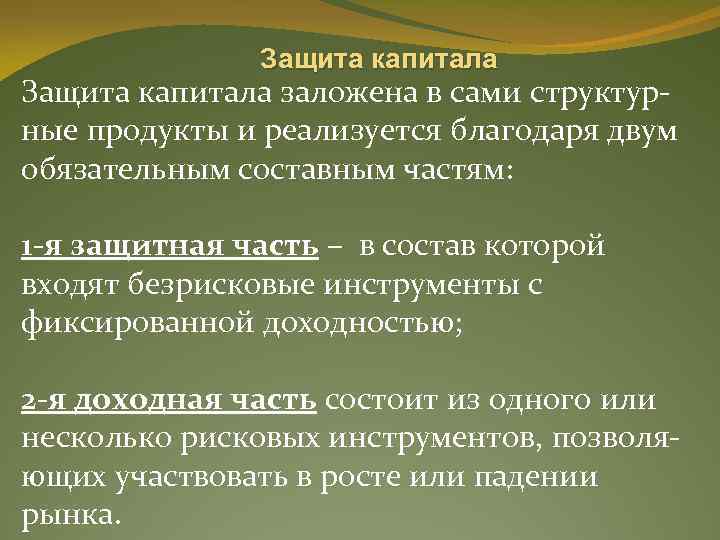 Защита капитала

Защита капитала заложена в сами структурные продукты и реализуется благодаря двум обязательным составным частям:

1-я защитная часть – в состав которой входят безрисковые инструменты с фиксированной доходностью;

2-я доходная часть состоит из одного или несколько рисковых инструментов, позволяющих участвовать в росте или падении рынка.